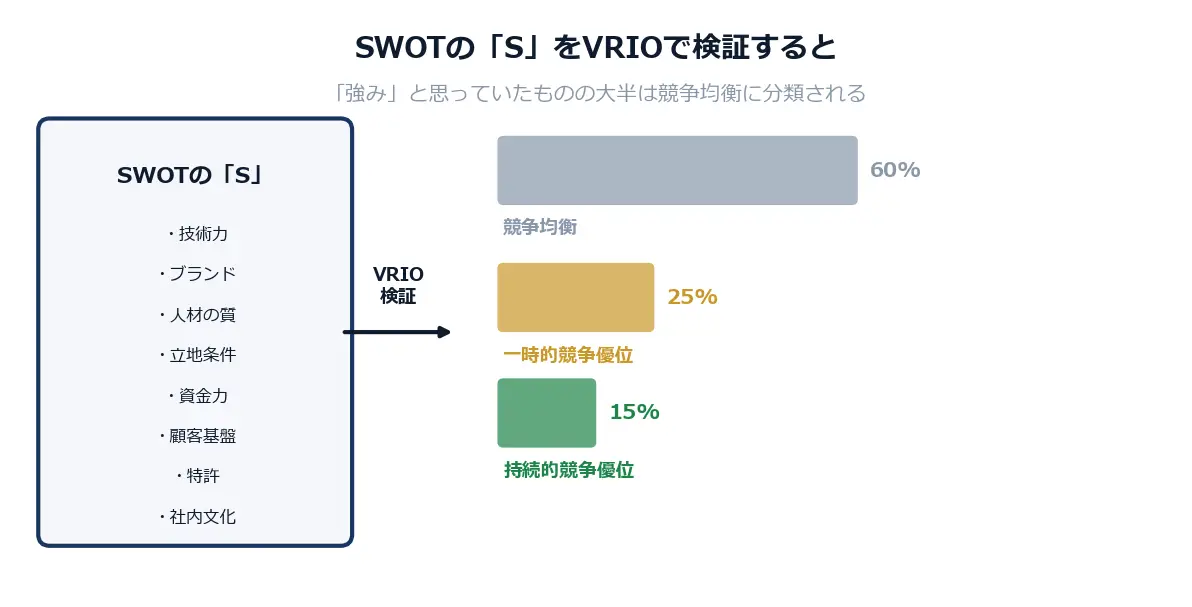 SWOTの「S」をVRIOで検証すると

「強み」と思っていたものの大半は競争均衡に分類される

SWOTの「S」

・技術力

・ブランド

・人材の質

・立地条件

・資金力

・顧客基盤

・特許

・社内文化

VRIO
検証

60%

競争均衡

25%

一時的競争優位

15%

持続的競争優位